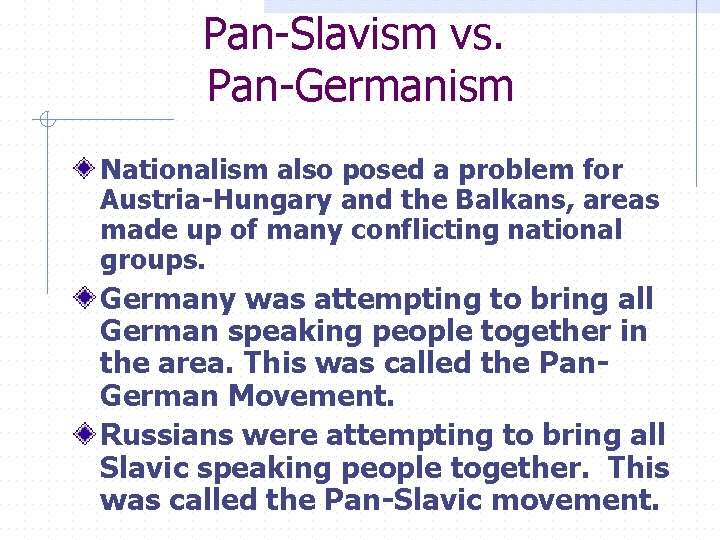 Pan-Slavism vs. Pan-Germanism

Nationalism also posed a problem for Austria-Hungary and the Balkans, areas made up of many conflicting national groups.

Germany was attempting to bring all German speaking people together in the area. This was called the Pan-German Movement.

Russians were attempting to bring all Slavic speaking people together. This was called the Pan-Slavic movement.